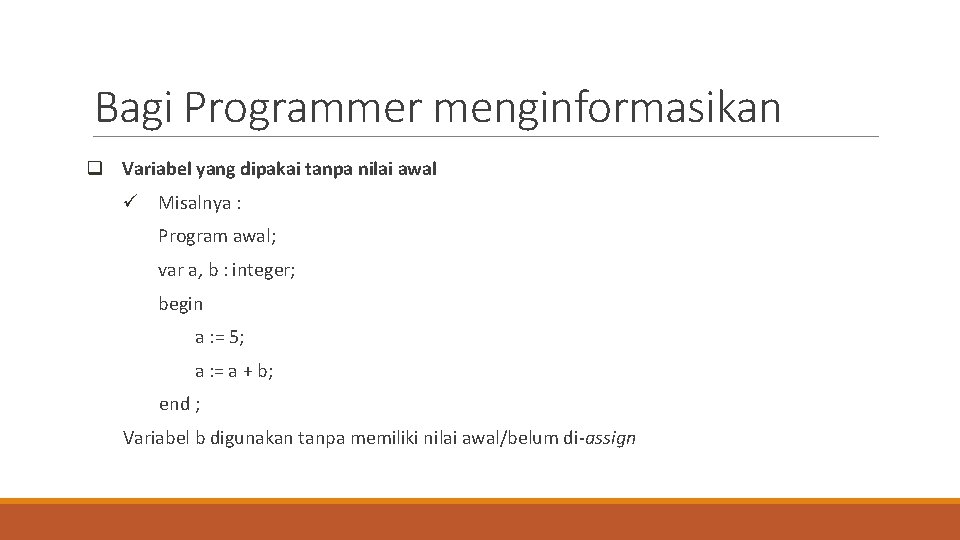 Bagi Programmer menginformasikan

❑ Variabel yang dipakai tanpa nilai awal

✓ Misalnya :

Program awal;

var a, b : integer;

begin

a := 5;

a := a + b;

end ;

Variabel b digunakan tanpa memiliki nilai awal/belum di-assign